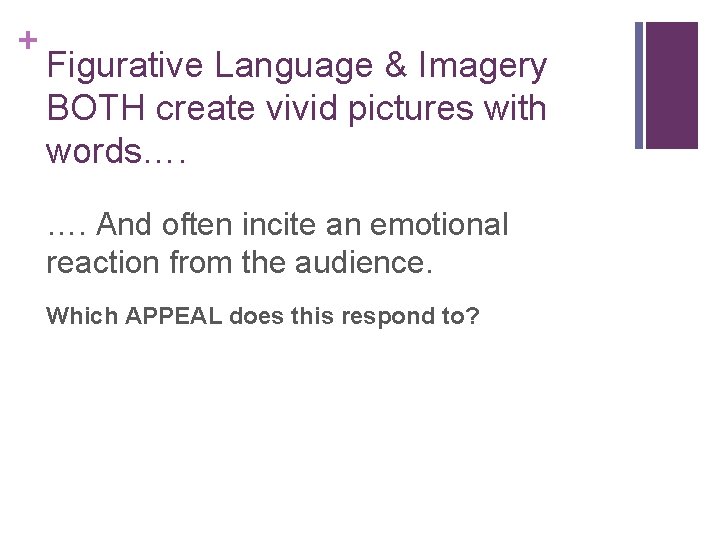 +
Figurative Language & Imagery BOTH create vivid pictures with words….

…. And often incite an emotional reaction from the audience.

Which APPEAL does this respond to?